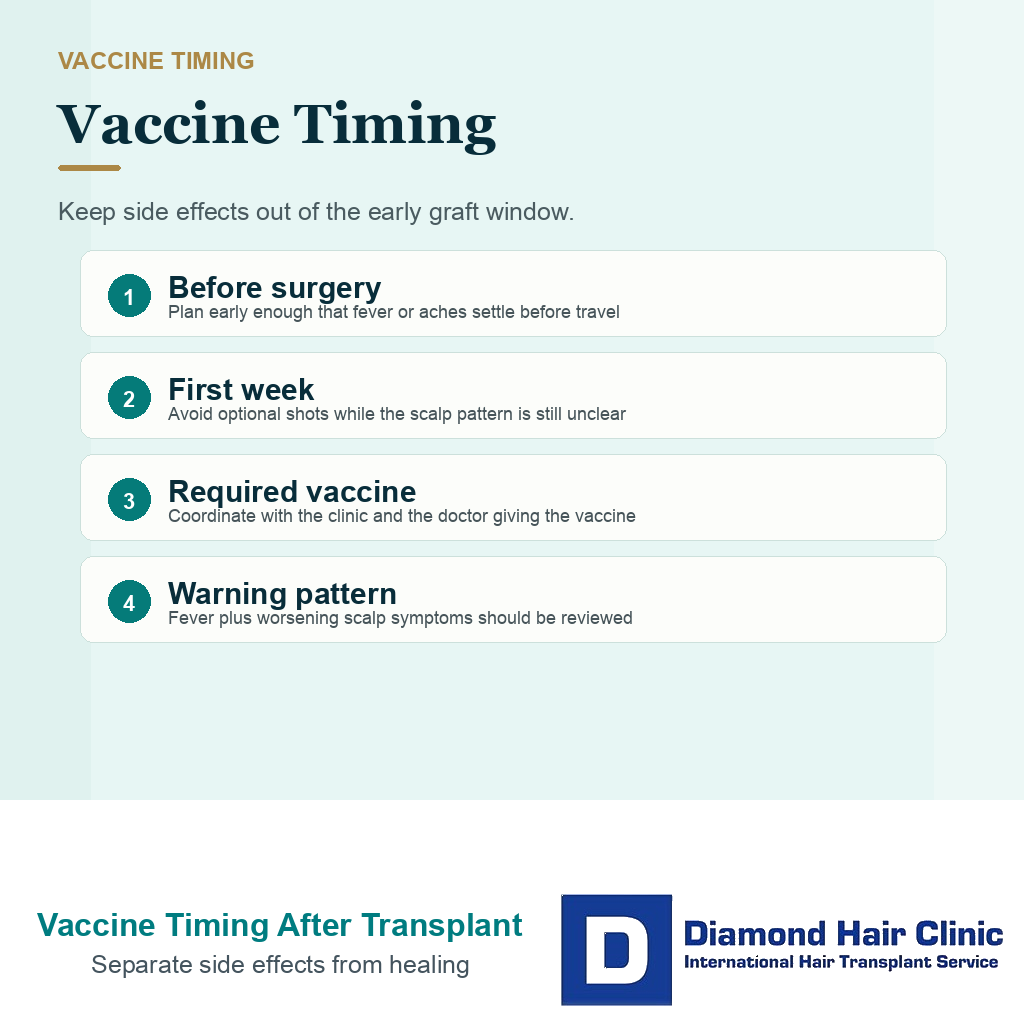 VACCINE TIMING

Vaccine Timing

Keep side effects out of the early graft window.

1 Before surgery
Plan early enough that fever or aches settle before travel

2 First week
Avoid optional shots while the scalp pattern is still unclear

3 Required vaccine
Coordinate with the clinic and the doctor giving the vaccine

4 Warning pattern
Fever plus worsening scalp symptoms should be reviewed

Vaccine Timing After Transplant
Separate side effects from healing

D Diamond Hair Clinic
International Hair Transplant Service